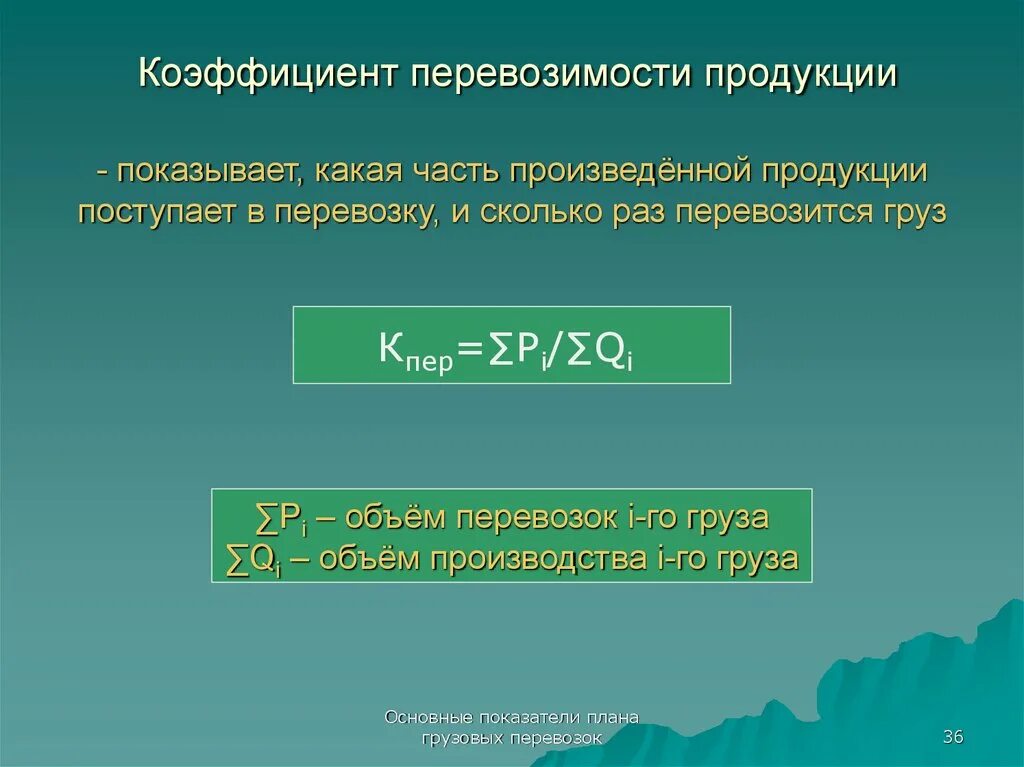 Коэффициент перевозимости продукции

- показывает, какая часть произведённой продукции поступает в перевозку, и сколько раз перевозится груз

$К_{пер}=\sum P_i/\sum Q_i$

$\sum P_i$ – объём перевозок i-го груза
$\sum Q_i$ – объём производства i-го груза

Основные показатели плана грузовых перевозок

36